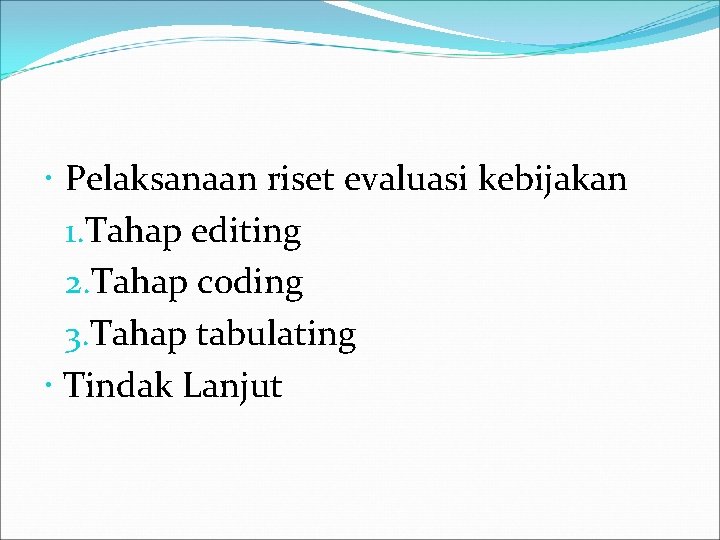 • Pelaksanaan riset evaluasi kebijakan
1.Tahap editing
2.Tahap coding
3.Tahap tabulating
• Tindak Lanjut